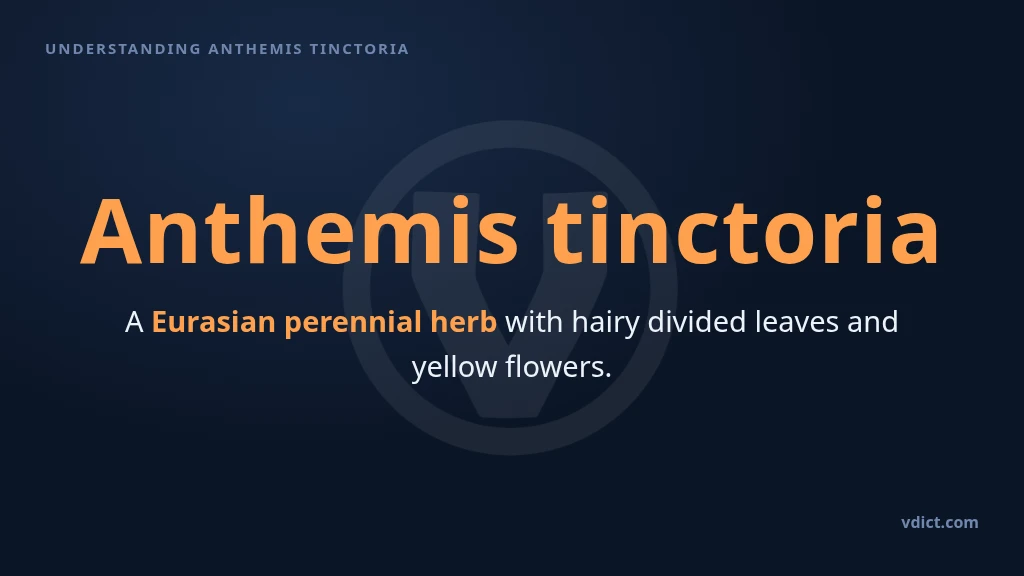 UNDERSTANDING ANTHEMIS TINCTORIA

Anthemis tinctoria

A Eurasian perennial herb with hairy divided leaves and yellow flowers.

vdict.com